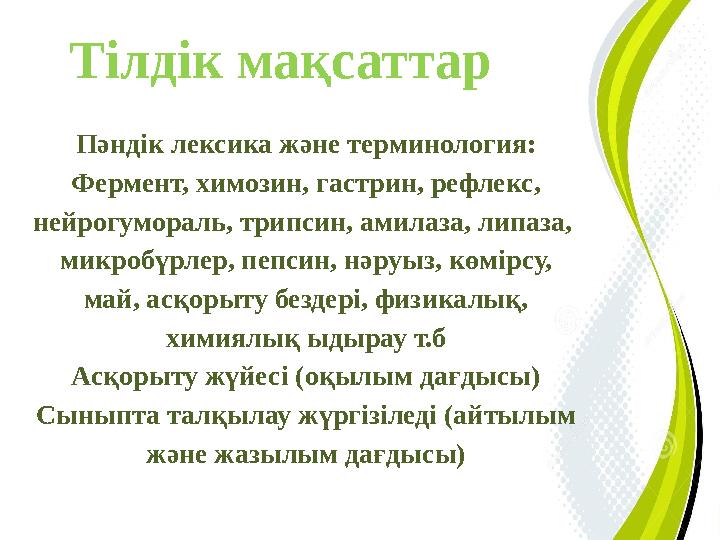 Тілдік мақсаттар

Пәндік лексика және терминология: Фермент, химозин, гастрин, рефлекс, нейрогумораль, трипсин, амилаза, липаза, микробүрлер, пепсин, нәруыз, көмірсу, май, асқорыту бездері, физикалық, химиялық ыдырау т.б
Асқорыту жүйесі (оқылым дағдысы)
Сыныпта талқылау жүргізіледі (айтылым және жазылым дағдысы)